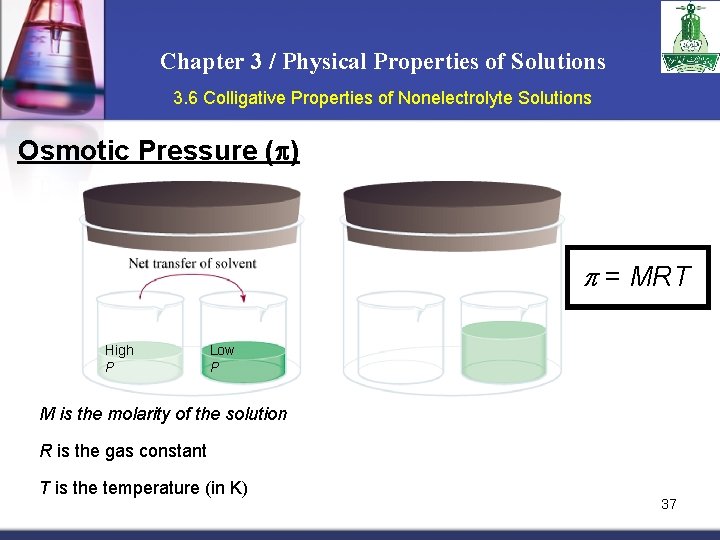 Chapter 3 / Physical Properties of Solutions

3.6 Colligative Properties of Nonelectrolyte Solutions

Osmotic Pressure ($\pi$)

Net transfer of solvent

High
P

Low
P

$\pi = MRT$

M is the molarity of the solution

R is the gas constant

T is the temperature (in K)

37